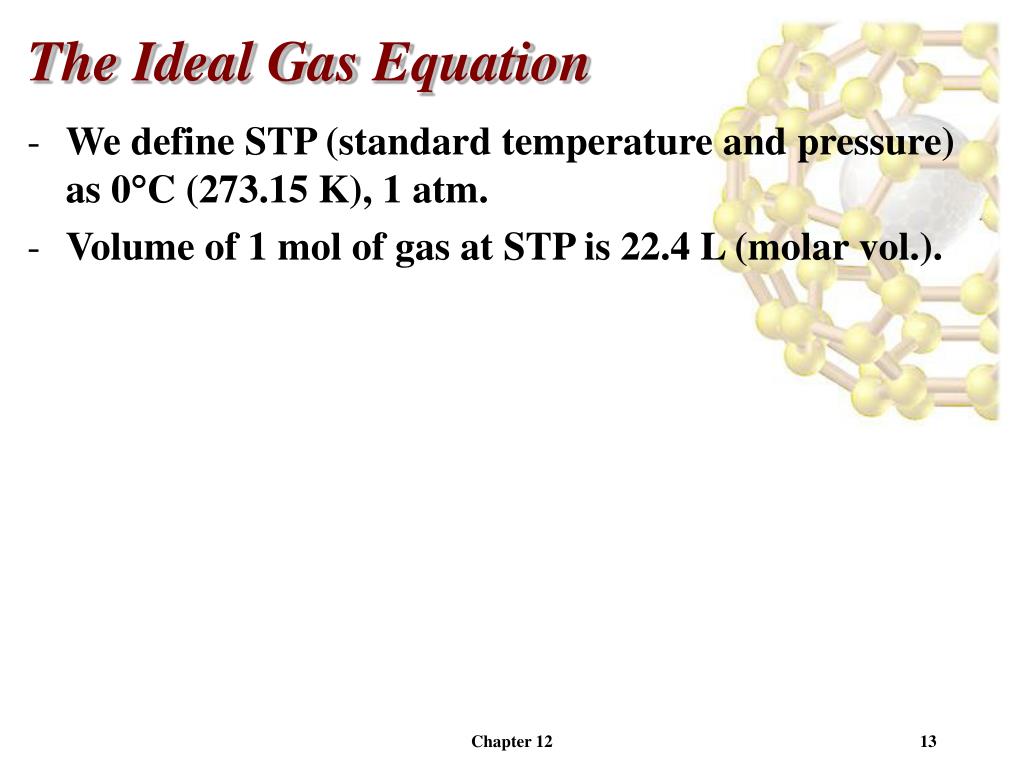 The Ideal Gas Equation

- We define STP (standard temperature and pressure) as 0°C (273.15 K), 1 atm.
- Volume of 1 mol of gas at STP is 22.4 L (molar vol.).

Chapter 12

13